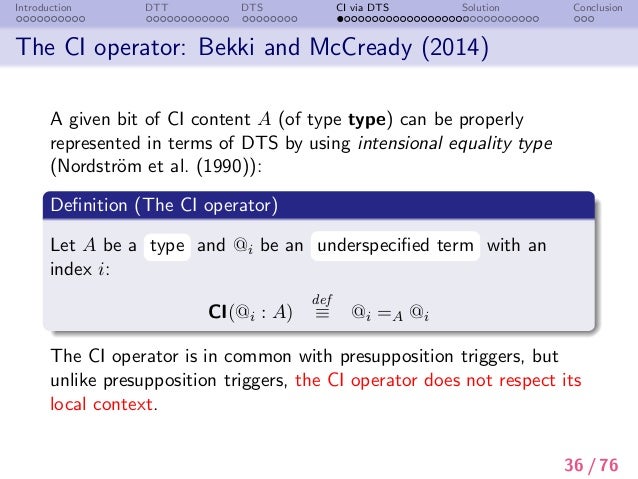 Introduction DTT DTS CI via DTS Solution Conclusion

The CI operator: Bekki and McCready (2014)

A given bit of CI content $A$ (of type **type**) can be properly represented in terms of DTS by using *intensional equality type* (Nordström et al. (1990)):

Definition (The CI operator)

Let $A$ be a type and $@_i$ be an underspecified term with an index $i$:

$\mathbf{CI}(@_i : A) \stackrel{def}{\equiv} @_i =_A @_i$

The CI operator is in common with presupposition triggers, but unlike presupposition triggers, the CI operator does not respect its local context.

36 / 76